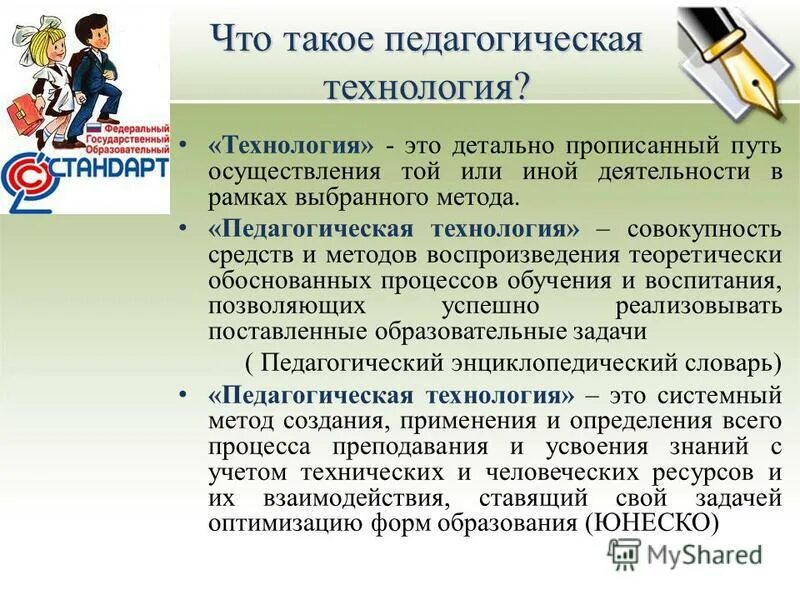 Федеральный Государственный Образовательный
СТАНДАРТ

Что такое педагогическая технология?

• «Технология» - это детально прописанный путь осуществления той или иной деятельности в рамках выбранного метода.

• «Педагогическая технология» – совокупность средств и методов воспроизведения теоретически обоснованных процессов обучения и воспитания, позволяющих успешно реализовывать поставленные образовательные задачи

( Педагогический энциклопедический словарь)

• «Педагогическая технология» – это системный метод создания, применения и определения всего процесса преподавания и усвоения знаний с учетом технических и человеческих ресурсов и их взаимодействия, ставящий свой задачей оптимизацию форм образования (ЮНЕСКО)

MyShared